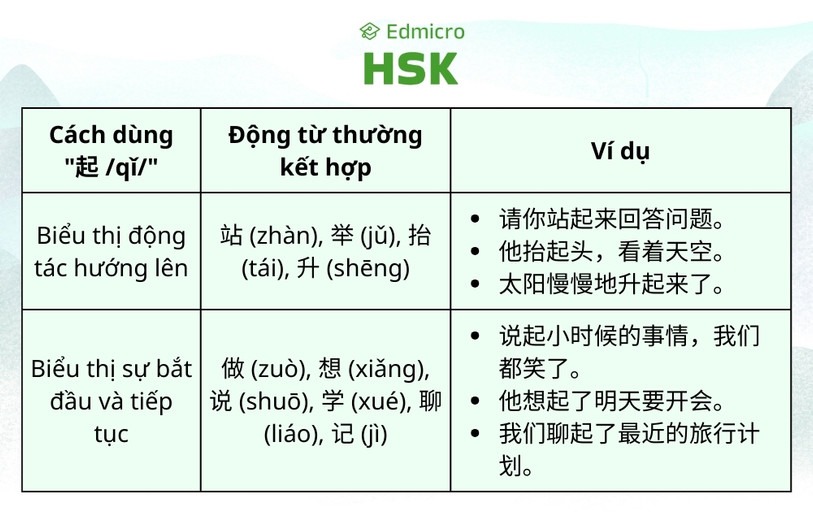 Edmicro
HSK

| Cách dùng "起 /qǐ/" | Động từ thường kết hợp | Ví dụ |
|---|---|---|
| Biểu thị động tác hướng lên | 站 (zhàn), 举 (jǔ), 抬 (tái), 升 (shēng) | • 请你站起来回答问题。 • 他抬起头，看着天空。 • 太阳慢慢地升起来了。 |
| Biểu thị sự bắt đầu và tiếp tục | 做 (zuò), 想 (xiǎng), 说 (shuō), 学 (xué), 聊 (liáo), 记 (jì) | • 说起小时候的事情，我们都笑了。 • 他想起了明天要开会。 • 我们聊起了最近的旅行计划。 |